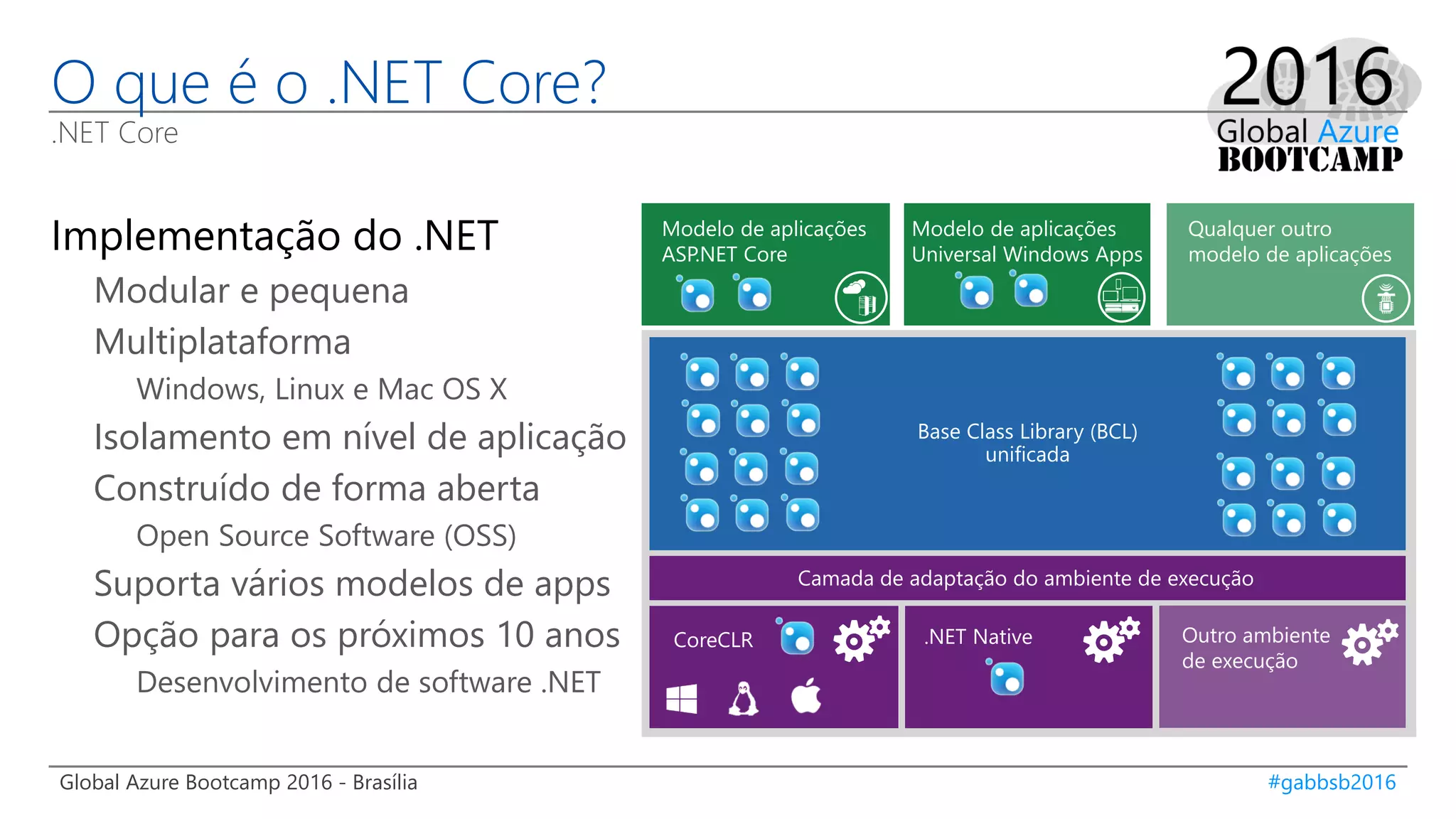 O que é o .NET Core?
.NET Core

2016
Global Azure
BOOTCAMP

Implementação do .NET
Modular e pequena
Multiplataforma
Windows, Linux e Mac OS X
Isolamento em nível de aplicação
Construído de forma aberta
Open Source Software (OSS)
Suporta vários modelos de apps
Opção para os próximos 10 anos
Desenvolvimento de software .NET

Modelo de aplicações ASP.NET Core

Modelo de aplicações Universal Windows Apps

Qualquer outro modelo de aplicações

Base Class Library (BCL) unificada

Camada de adaptação do ambiente de execução

CoreCLR

.NET Native

Outro ambiente de execução

Global Azure Bootcamp 2016 - Brasília
#gabbsb2016